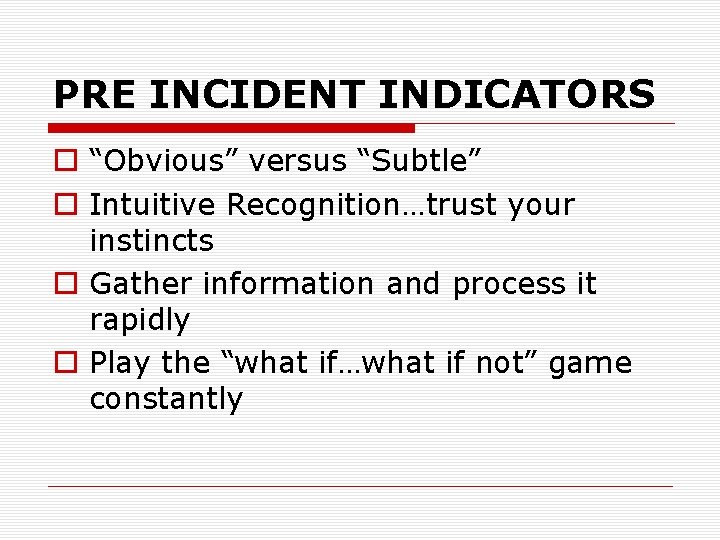 PRE INCIDENT INDICATORS

“Obvious” versus “Subtle”

Intuitive Recognition…trust your instincts

Gather information and process it rapidly

Play the “what if…what if not” game constantly